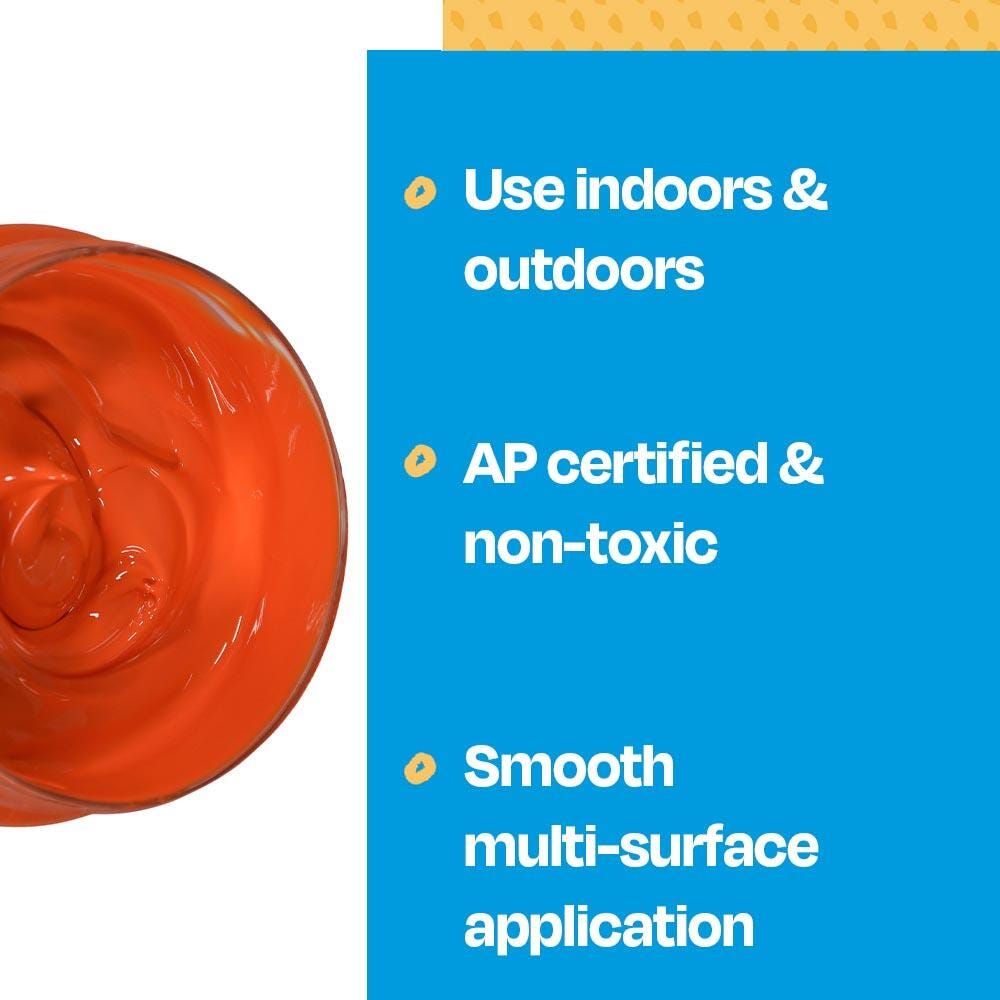 Use indoors & outdoors

AP certified & non-toxic

Smooth multi-surface application